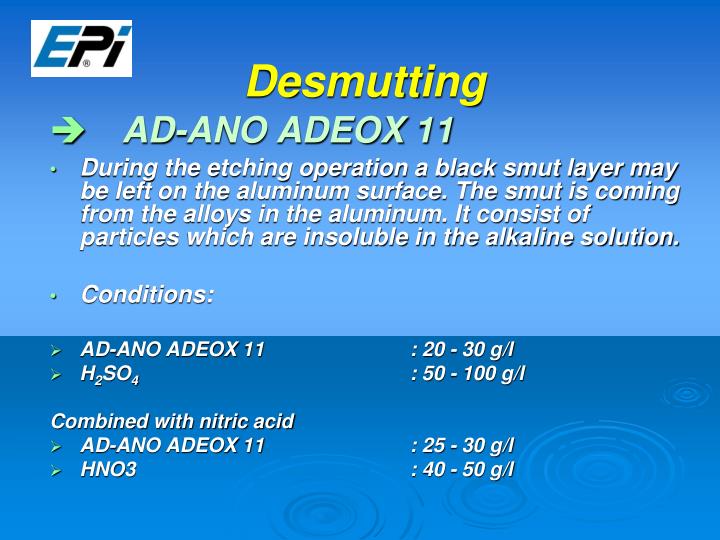 EPi®

Desmutting

➔ AD-ANO ADEOX 11

• During the etching operation a black smut layer may be left on the aluminum surface. The smut is coming from the alloys in the aluminum. It consist of particles which are insoluble in the alkaline solution.

• Conditions:

➢ AD-ANO ADEOX 11 : 20 - 30 g/l
➢ $H_2SO_4$ : 50 - 100 g/l

Combined with nitric acid
➢ AD-ANO ADEOX 11 : 25 - 30 g/l
➢ HNO3 : 40 - 50 g/l